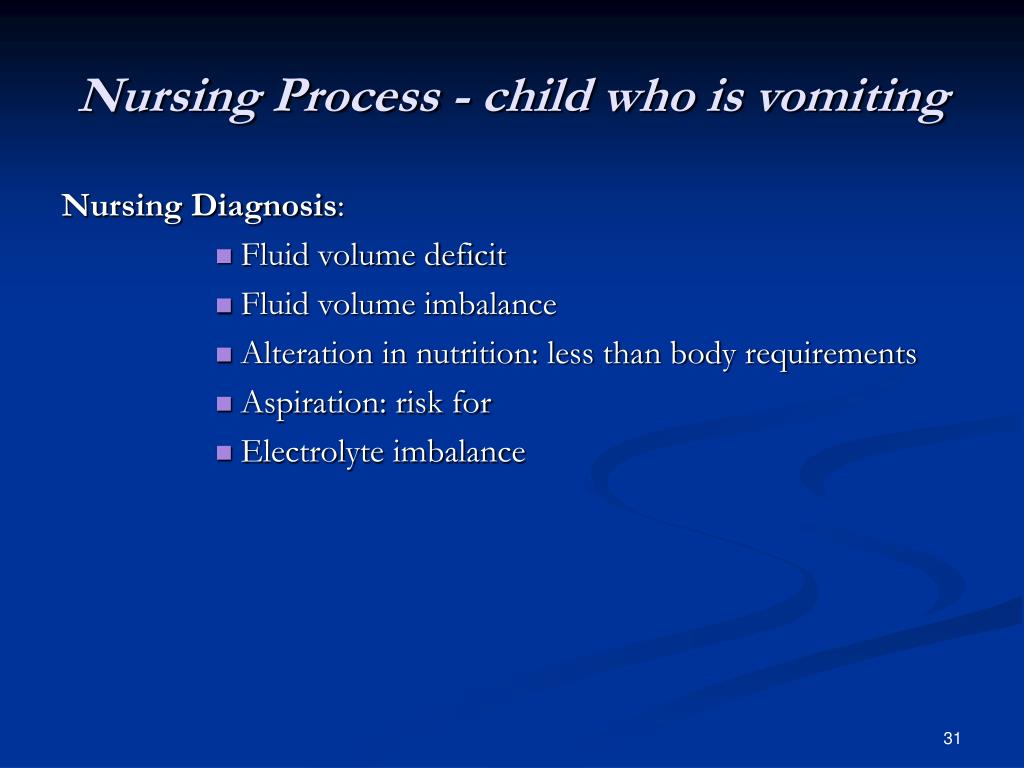 Nursing Process - child who is vomiting

Nursing Diagnosis:

- Fluid volume deficit
- Fluid volume imbalance
- Alteration in nutrition: less than body requirements
- Aspiration: risk for
- Electrolyte imbalance

31